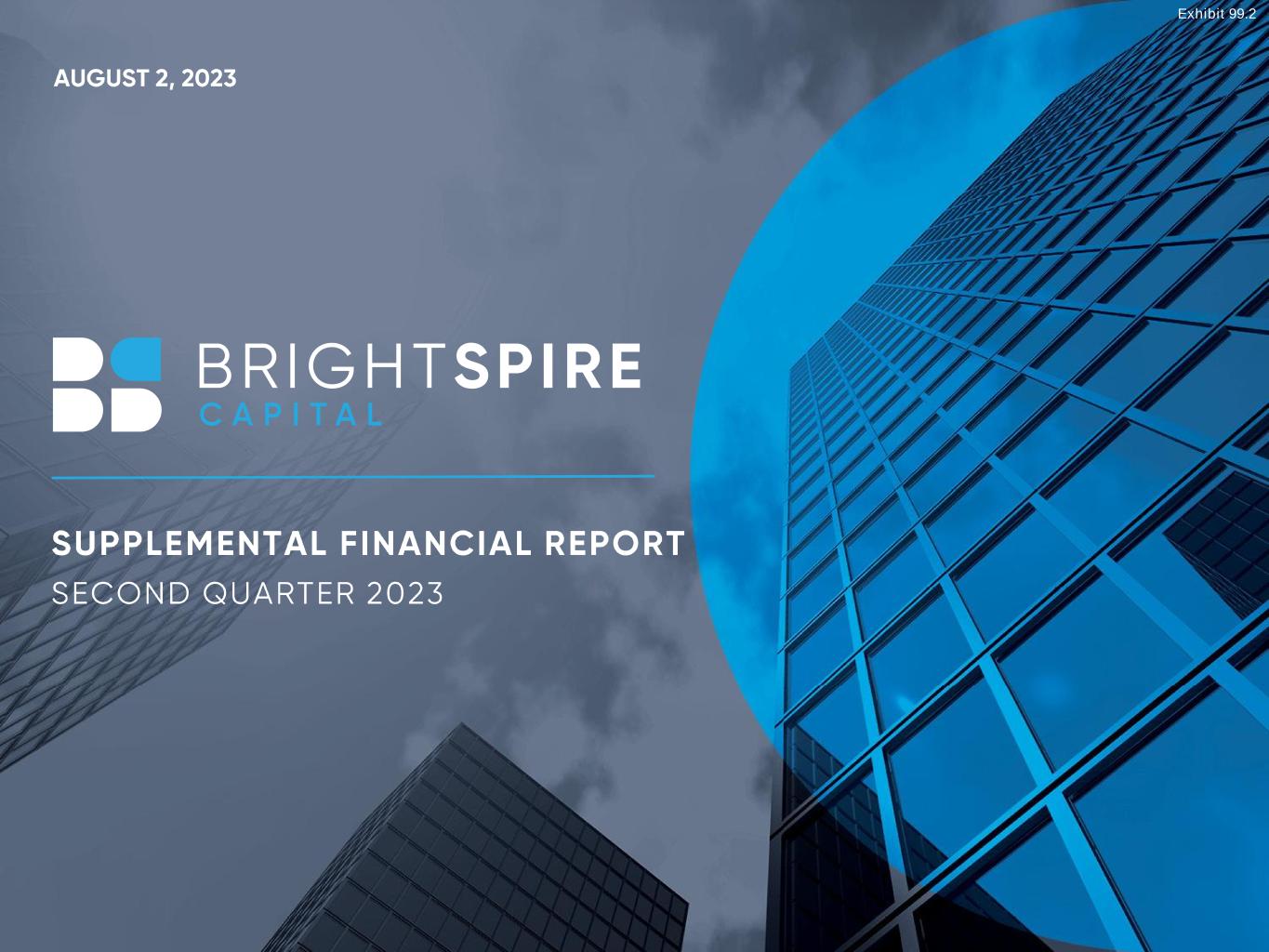 Exhibit 99.2

AUGUST 2, 2023

BRIGHTSPIRE
CAPITAL

SUPPLEMENTAL FINANCIAL REPORT
SECOND QUARTER 2023